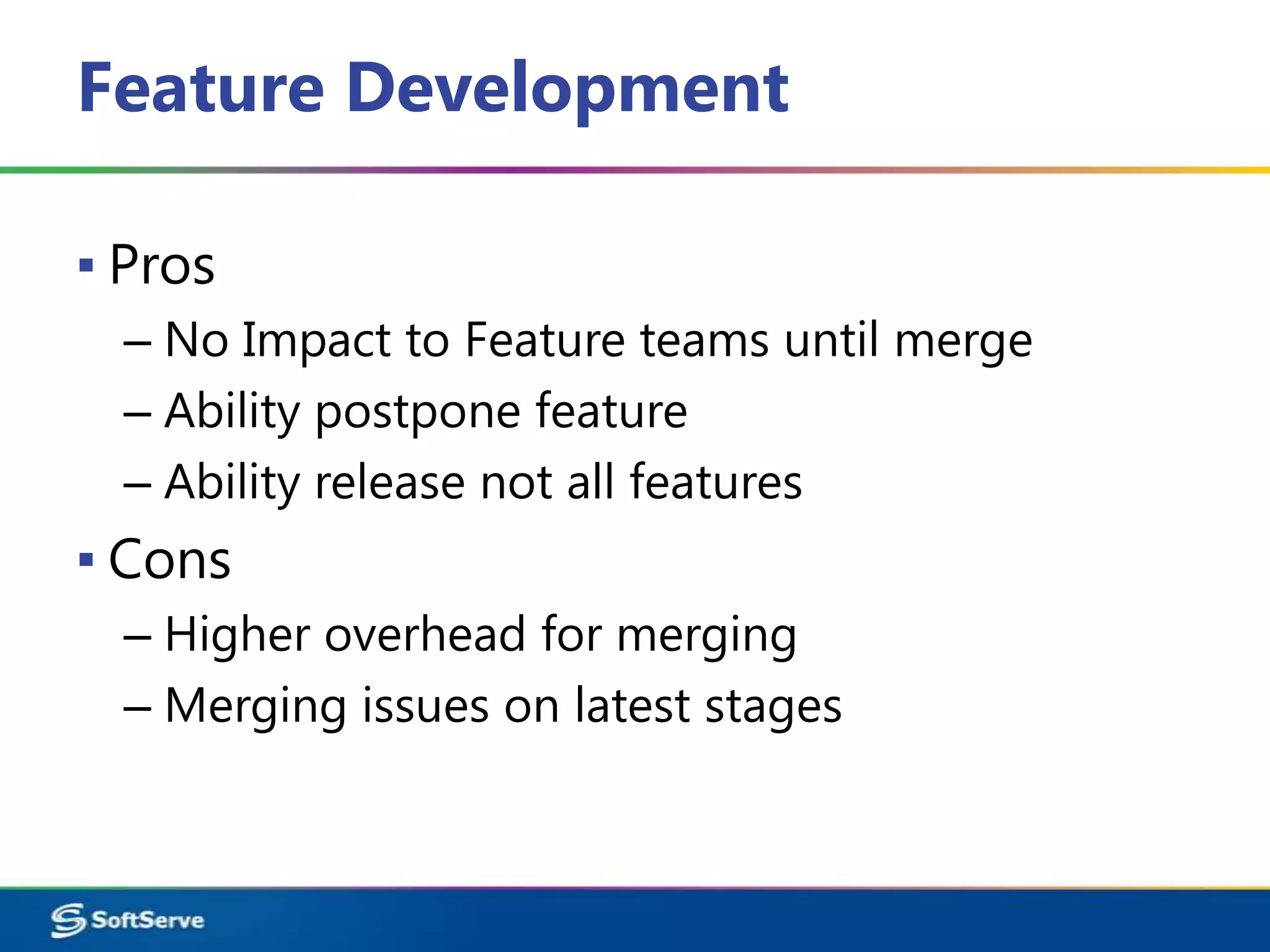 Feature Development

▪ Pros

– No Impact to Feature teams until merge

– Ability postpone feature

– Ability release not all features

▪ Cons

– Higher overhead for merging

– Merging issues on latest stages

SoftServe